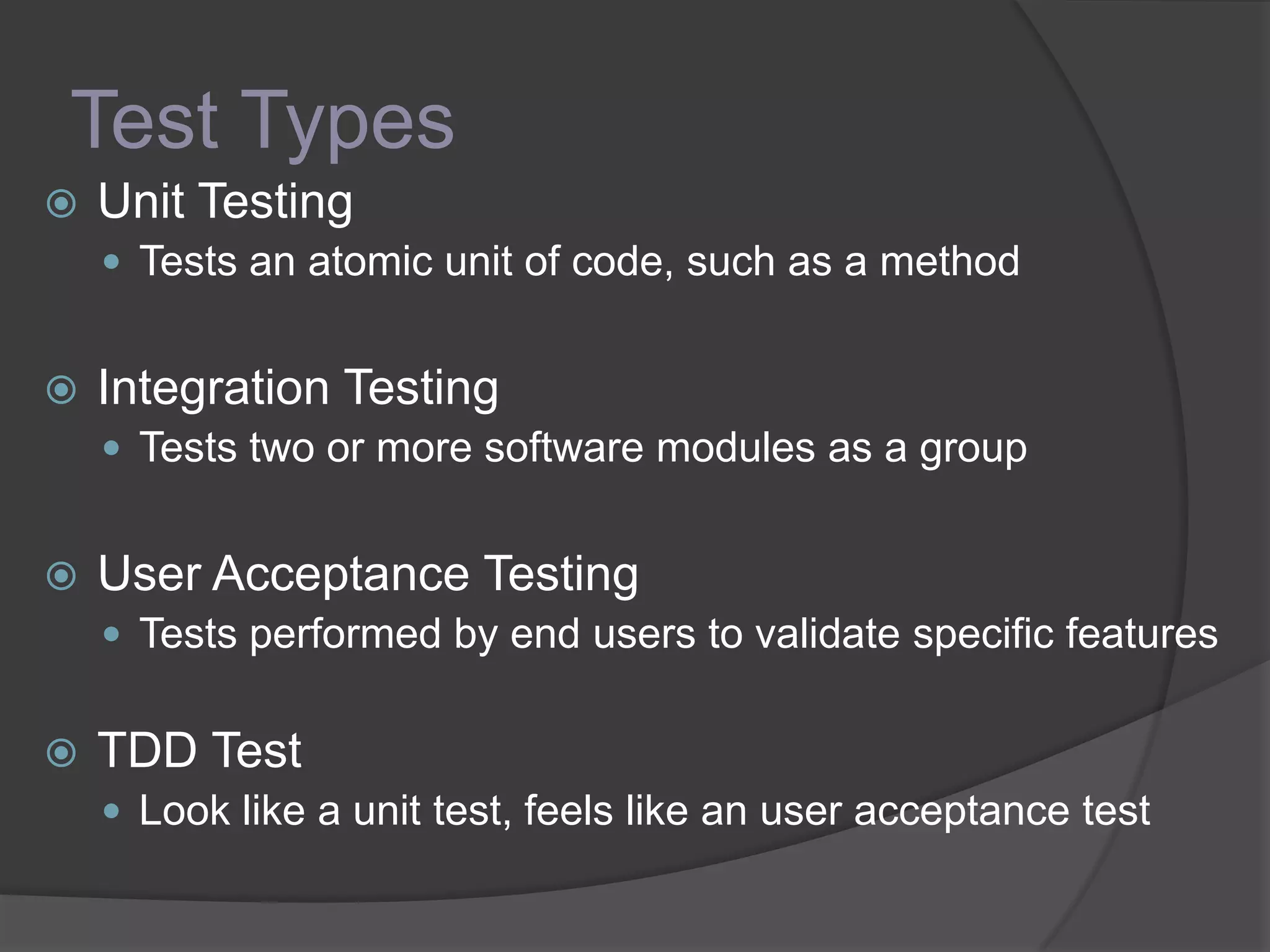 Test Types

Unit Testing
Tests an atomic unit of code, such as a method

Integration Testing
Tests two or more software modules as a group

User Acceptance Testing
Tests performed by end users to validate specific features

TDD Test
Look like a unit test, feels like an user acceptance test